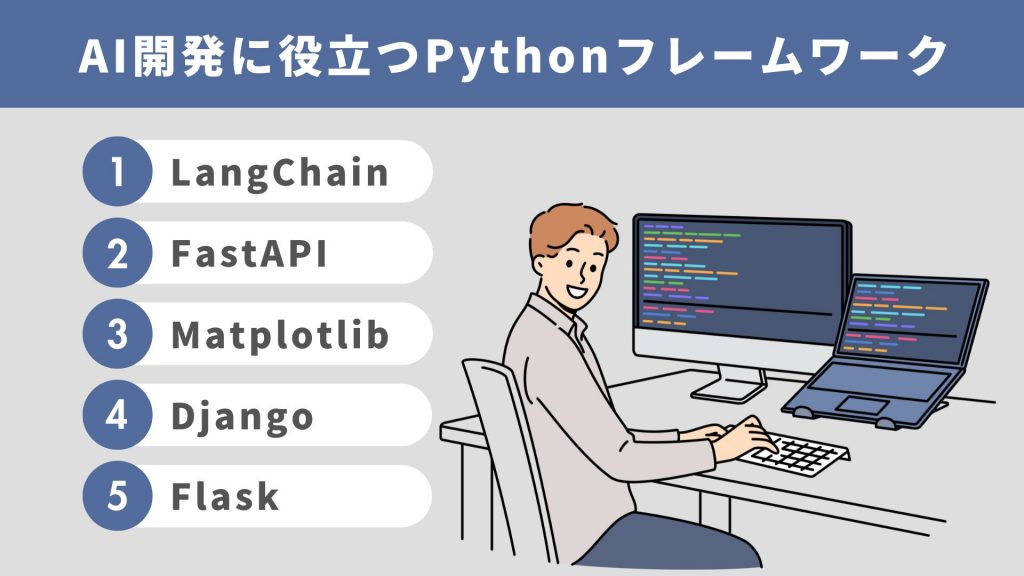 AI開発に役立つPythonフレームワーク

1 LangChain

2 FastAPI

3 Matplotlib

4 Django

5 Flask